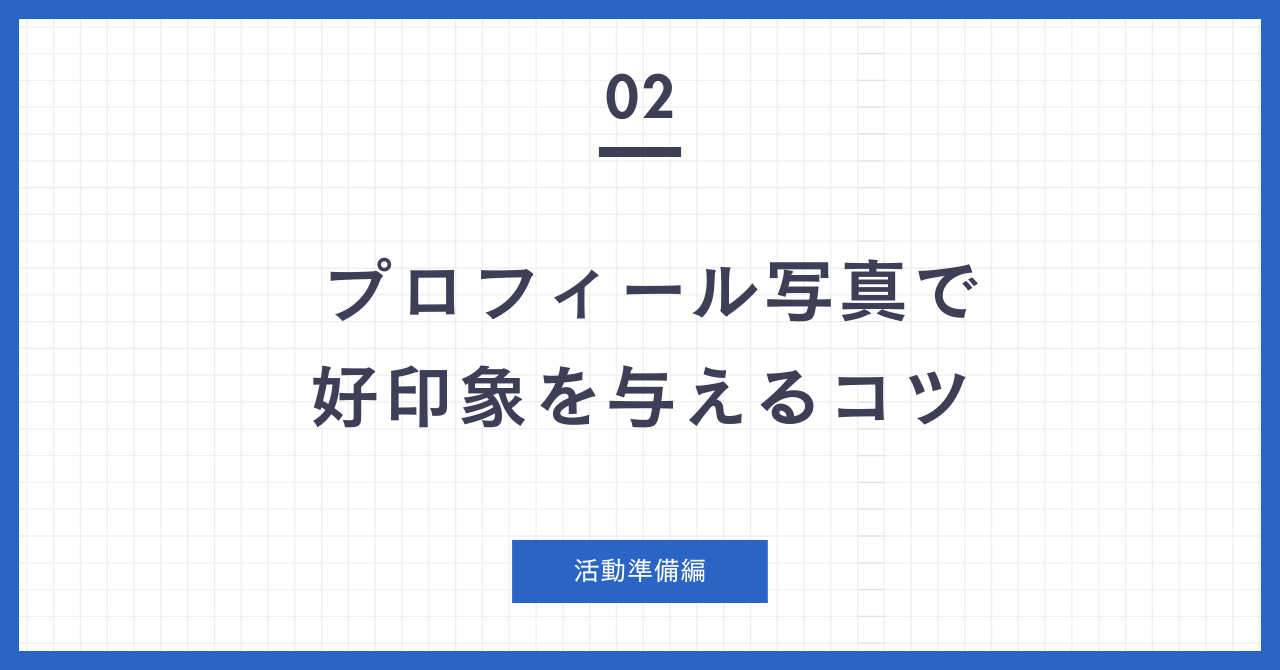 02

プロフィール写真で
好印象を与えるコツ

活動準備編